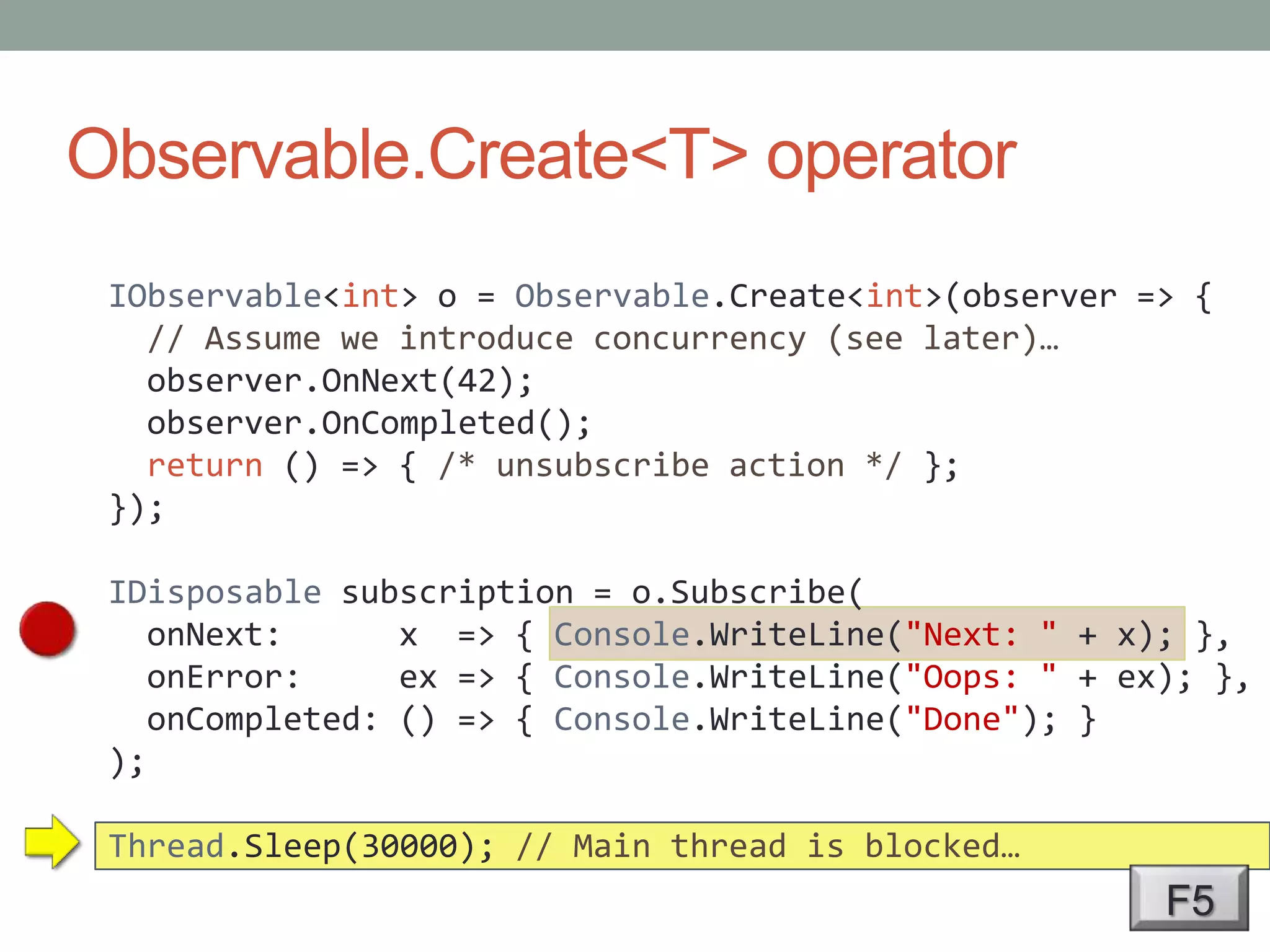 Observable.Create<T> operator

IObservable<int> o = Observable.Create<int>(observer => {
  // Assume we introduce concurrency (see later)…
  observer.OnNext(42);
  observer.OnCompleted();
  return () => { /* unsubscribe action */ };
});

IDisposable subscription = o.Subscribe(
  onNext:      x  => { Console.WriteLine("Next: " + x); },
  onError:     ex => { Console.WriteLine("Oops: " + ex); },
  onCompleted: () => { Console.WriteLine("Done"); }
);

Thread.Sleep(30000); // Main thread is blocked…

F5